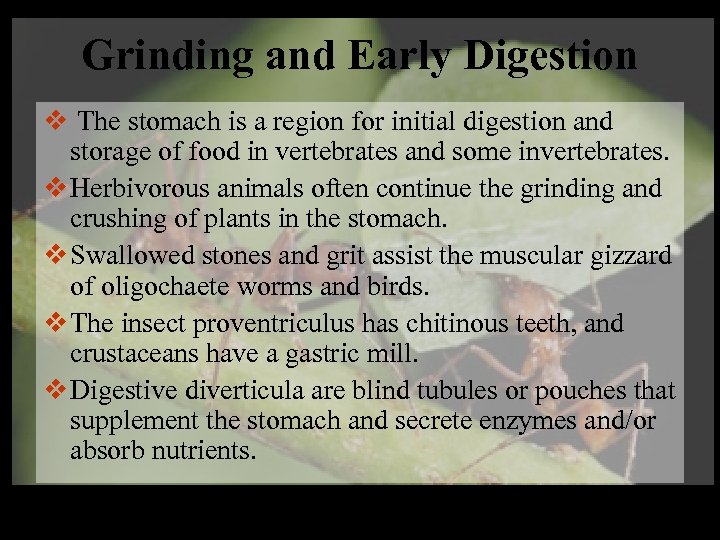 Grinding and Early Digestion

❖ The stomach is a region for initial digestion and storage of food in vertebrates and some invertebrates.

❖ Herbivorous animals often continue the grinding and crushing of plants in the stomach.

❖ Swallowed stones and grit assist the muscular gizzard of oligochaete worms and birds.

❖ The insect proventriculus has chitinous teeth, and crustaceans have a gastric mill.

❖ Digestive diverticula are blind tubules or pouches that supplement the stomach and secrete enzymes and/or absorb nutrients.